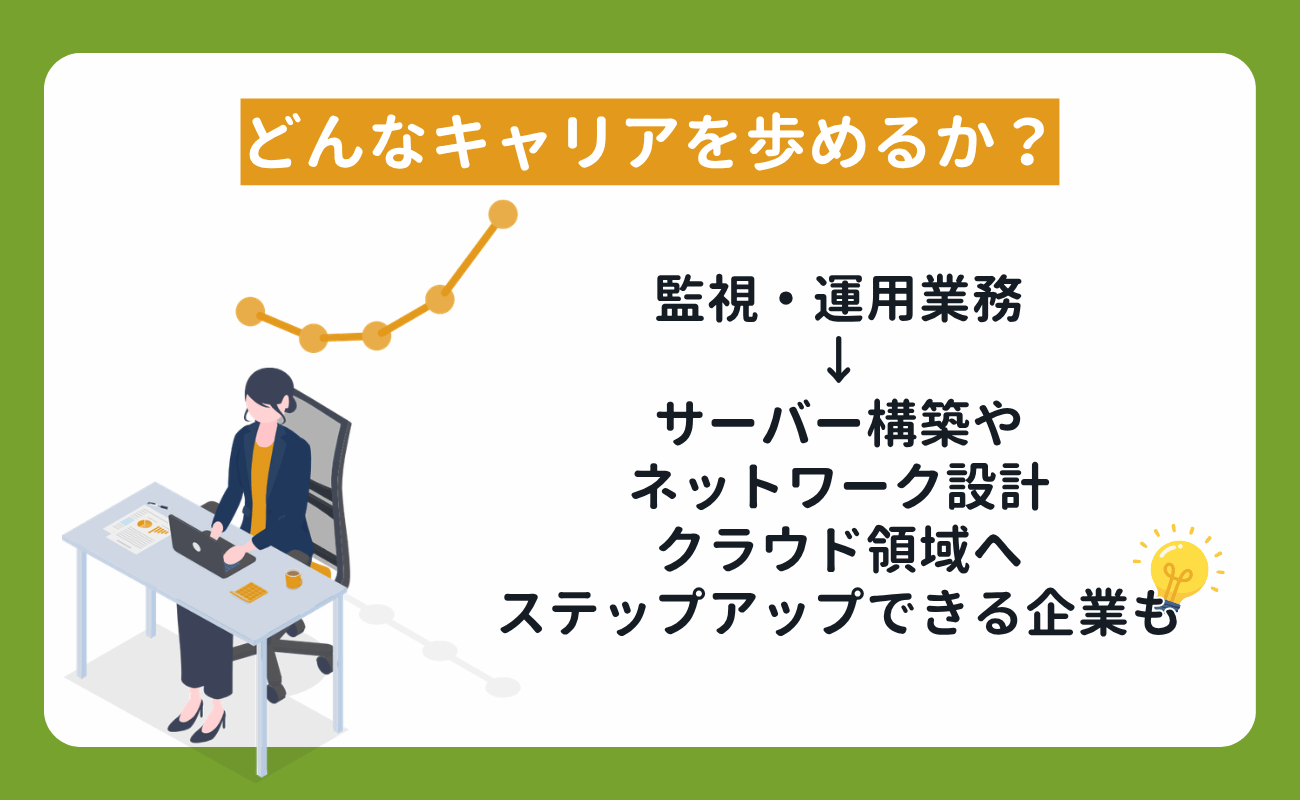 どんなキャリアを歩めるか？

監視・運用業務
↓
サーバー構築や
ネットワーク設計
クラウド領域へ
ステップアップできる企業も